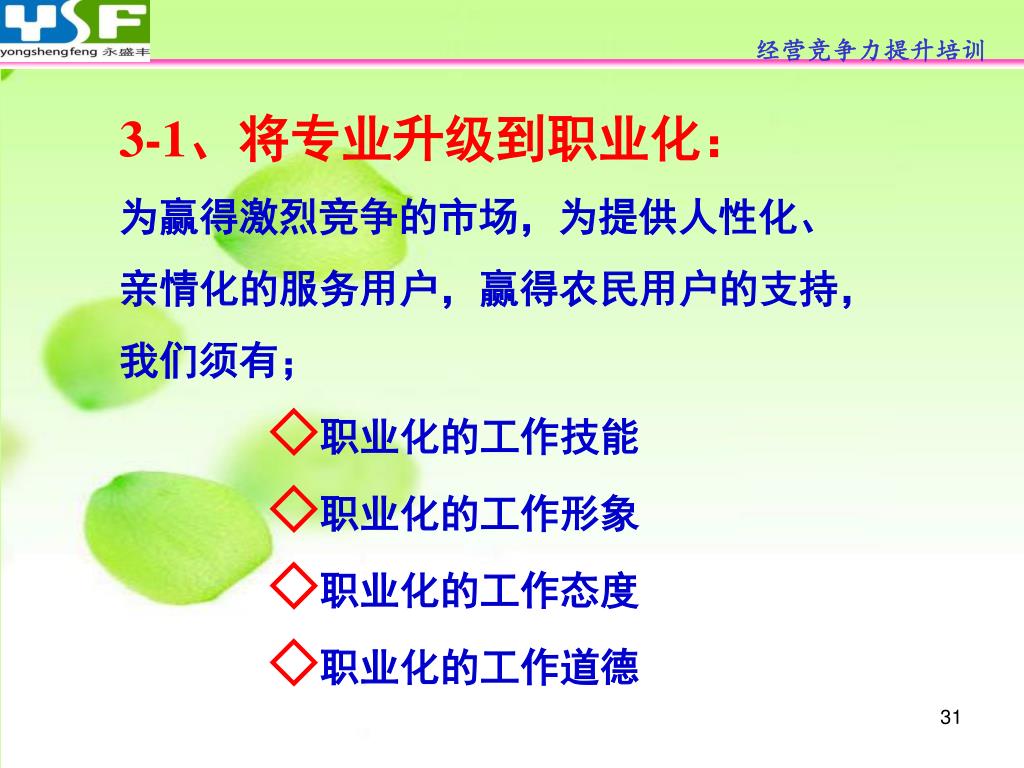 YSF
yongshengfeng 永盛丰

经营竞争力提升培训

3-1、将专业升级到职业化：

为赢得激烈竞争的市场，为提供人性化、亲情化的服务用户，赢得农民用户的支持，我们须有；

◇职业化的工作技能

◇职业化的工作形象

◇职业化的工作态度

◇职业化的工作道德

31